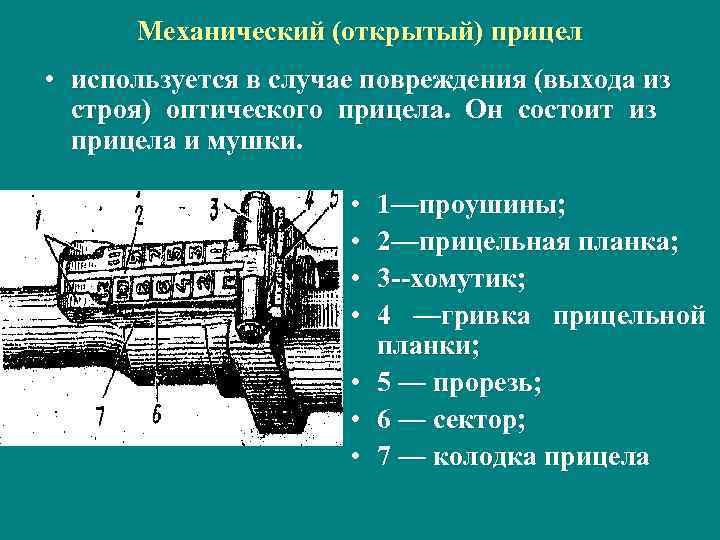 Механический (открытый) прицел

• используется в случае повреждения (выхода из строя) оптического прицела. Он состоит из прицела и мушки.

1 2 3 4 5

7 6

• 1—проушины;
• 2—прицельная планка;
• 3--хомутик;
• 4 —гривка прицельной планки;
• 5 — прорезь;
• 6 — сектор;
• 7 — колодка прицела